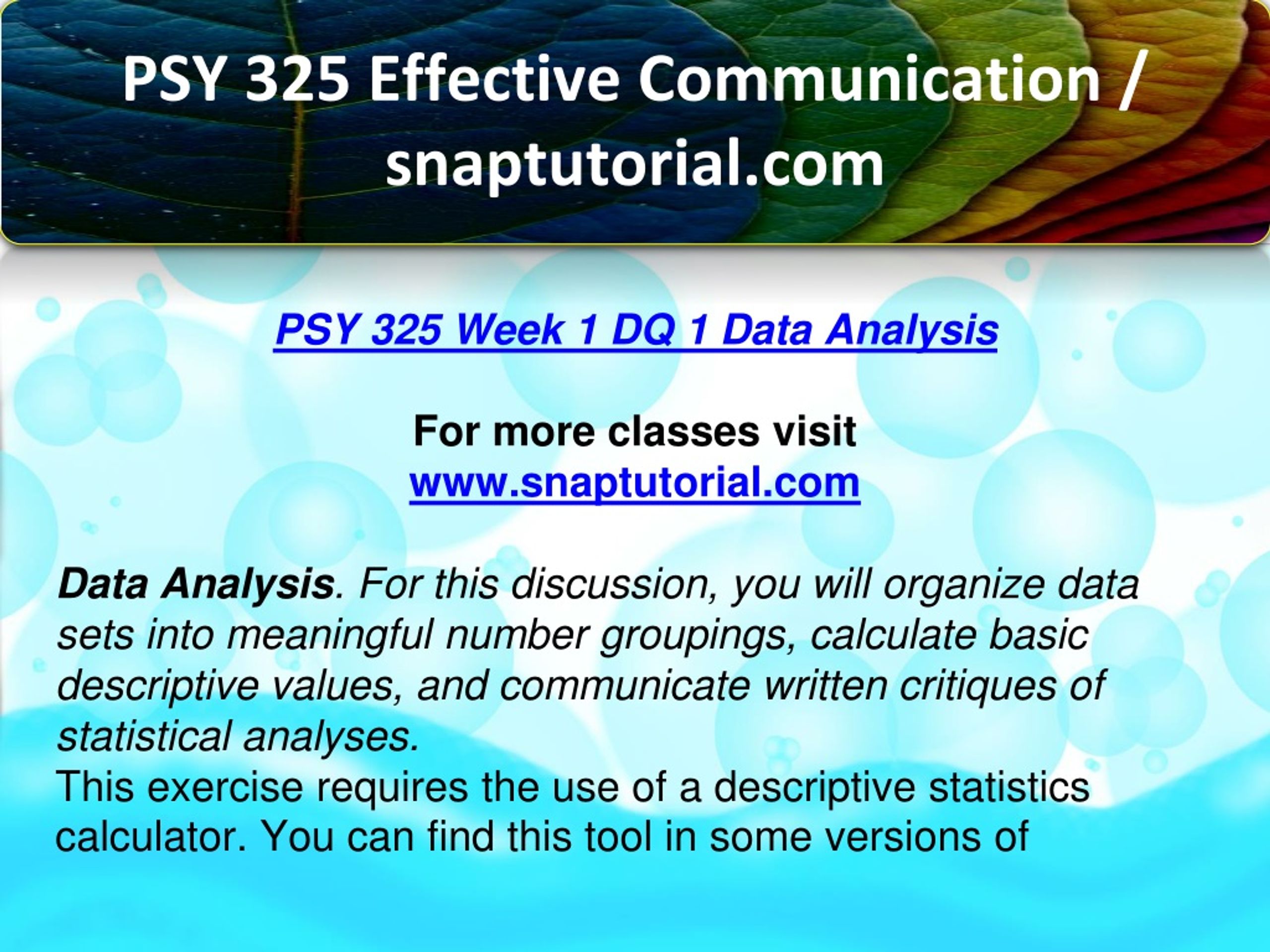 PSY 325 Effective Communication / snaptutorial.com

PSY 325 Week 1 DQ 1 Data Analysis

For more classes visit
www.snaptutorial.com

Data Analysis. For this discussion, you will organize data sets into meaningful number groupings, calculate basic descriptive values, and communicate written critiques of statistical analyses.
This exercise requires the use of a descriptive statistics calculator. You can find this tool in some versions of